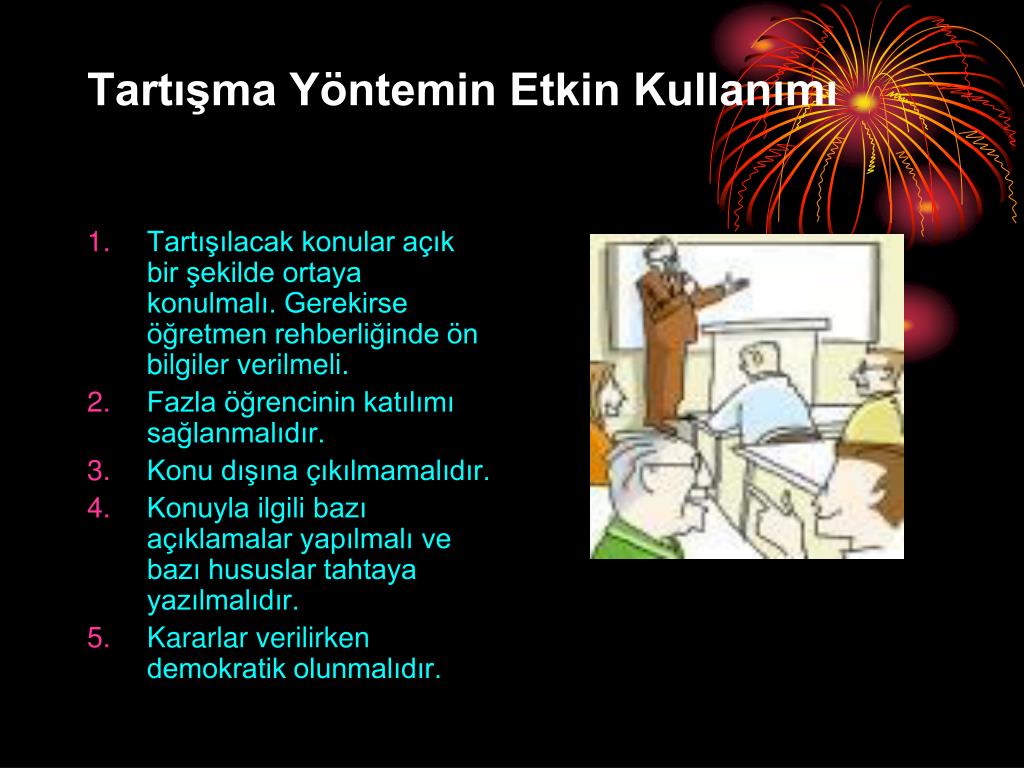 Tartışma Yöntemin Etkin Kullanımı

1. Tartışılacak konular açık bir şekilde ortaya konulmalı. Gerekirse öğretmen rehberliğinde ön bilgiler verilmeli.
2. Fazla öğrencinin katılımı sağlanmalıdır.
3. Konu dışına çıkılmamalıdır.
4. Konuyla ilgili bazı açıklamalar yapılmalı ve bazı hususlar tahtaya yazılmalıdır.
5. Kararlar verilirken demokratik olunmalıdır.